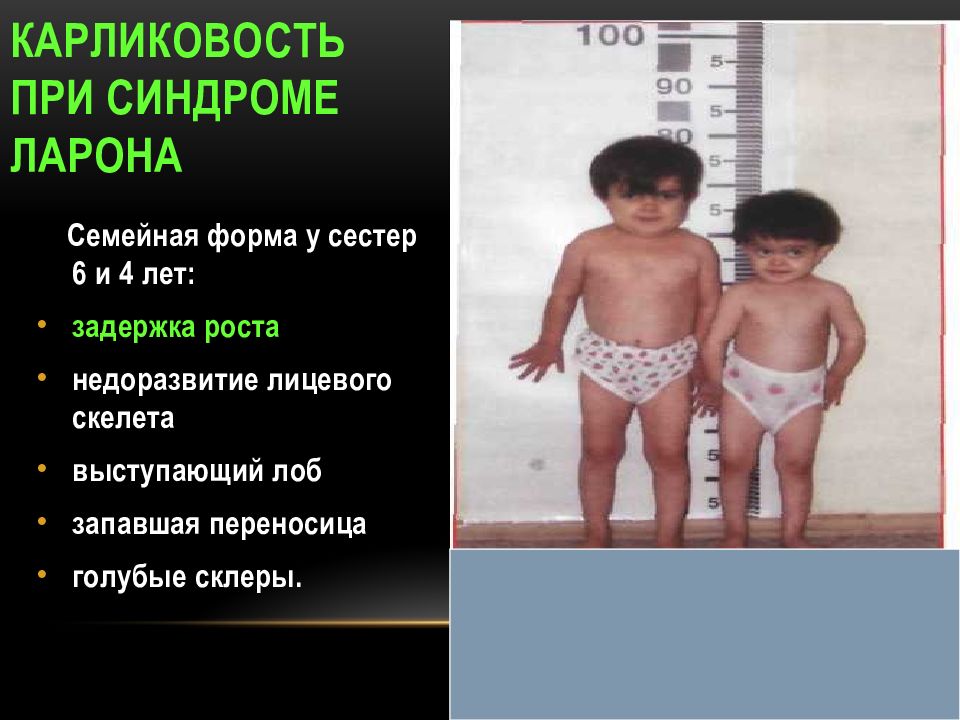 КАРЛИКОВОСТЬ ПРИ СИНДРОМЕ ЛАРОНА

Семейная форма у сестер 6 и 4 лет:

• задержка роста
• недоразвитие лицевого скелета
• выступающий лоб
• запавшая переносица
• голубые склеры.

100
5
90
5
80
5
5
5
5